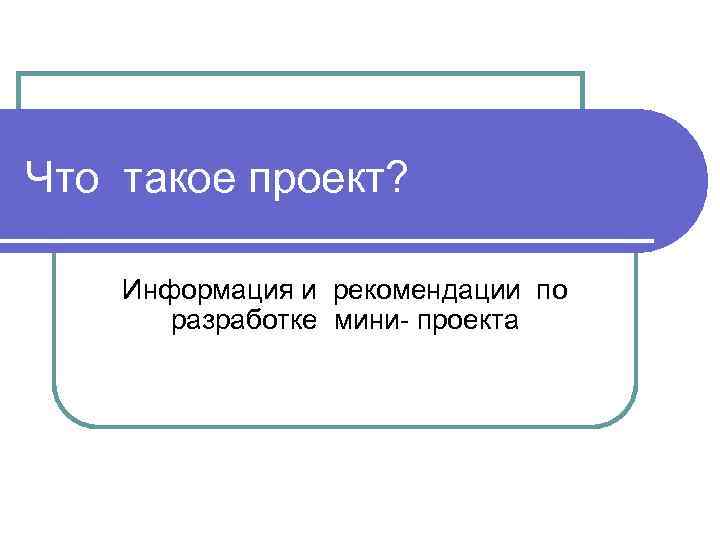 Что такое проект?

Информация и рекомендации по разработке мини- проекта